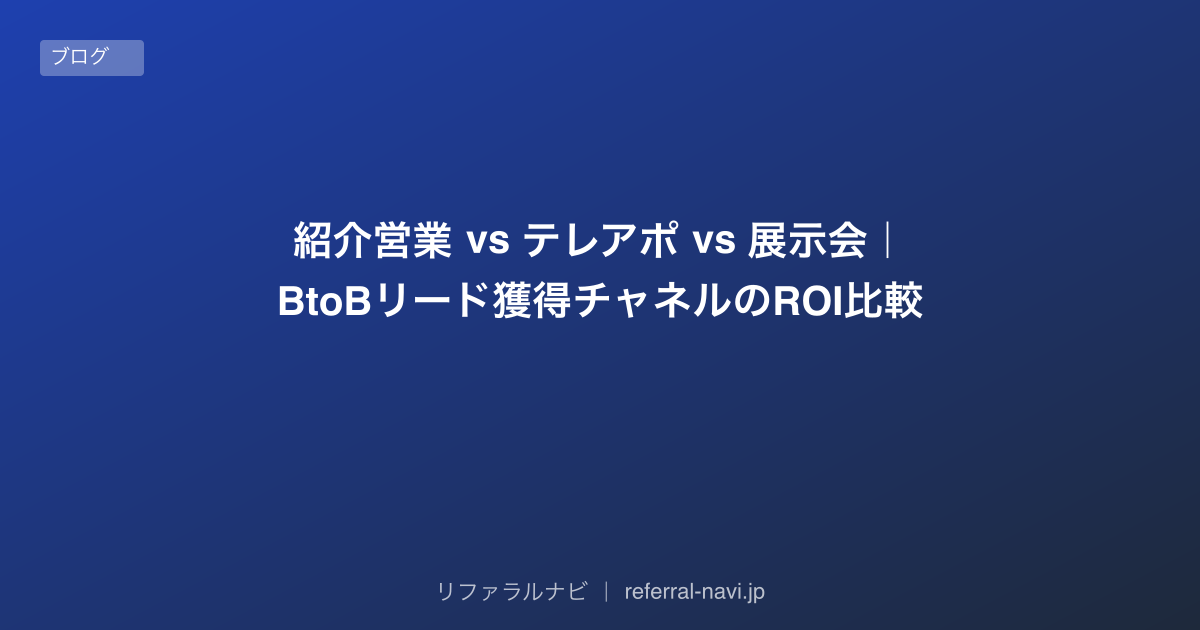 ブログ

紹介営業 vs テレアポ vs 展示会｜BtoBリード獲得チャネルのROI比較

リファラルナビ ｜ referral-navi.jp